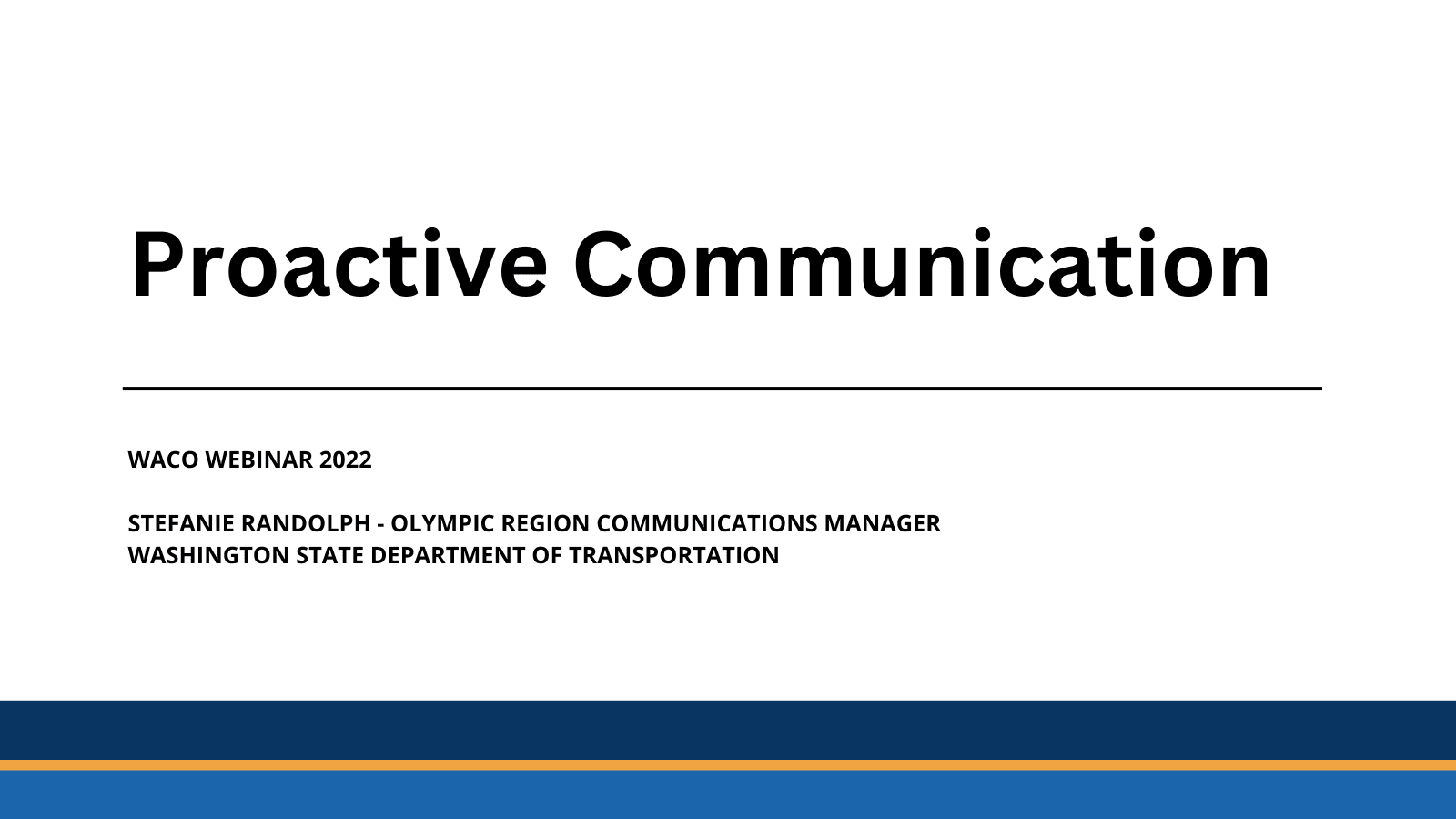 Proactive Communication

WACO WEBINAR 2022

STEFANIE RANDOLPH - OLYMPIC REGION COMMUNICATIONS MANAGER
WASHINGTON STATE DEPARTMENT OF TRANSPORTATION